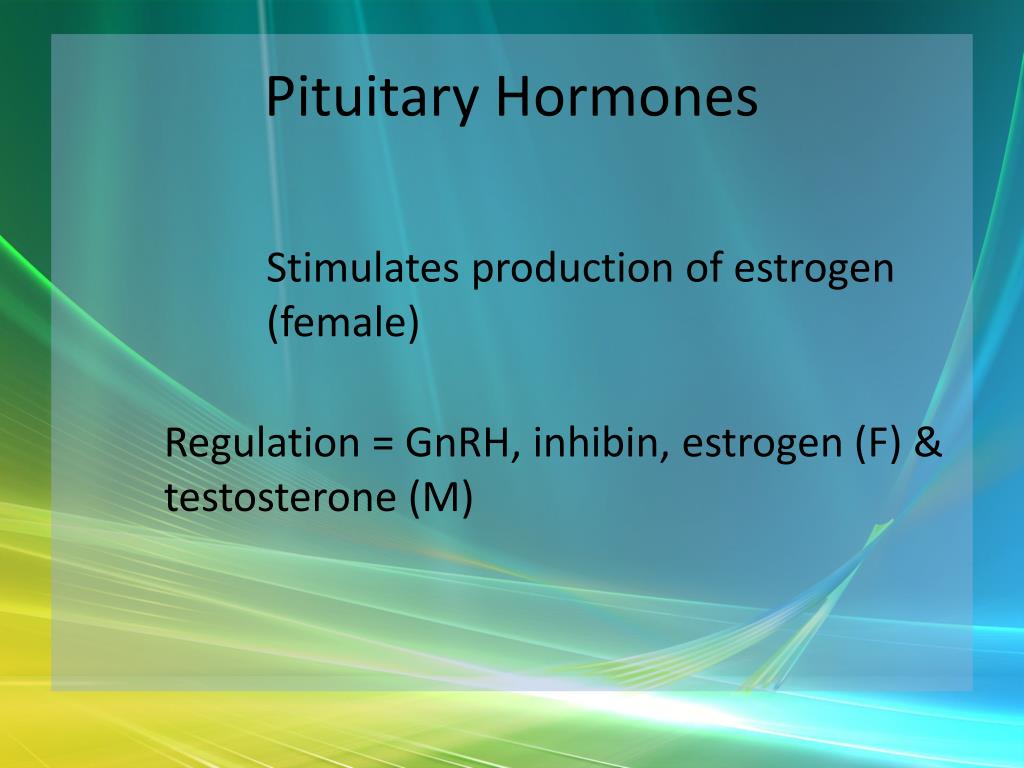 Pituitary Hormones

Stimulates production of estrogen (female)

Regulation = GnRH, inhibin, estrogen (F) & testosterone (M)